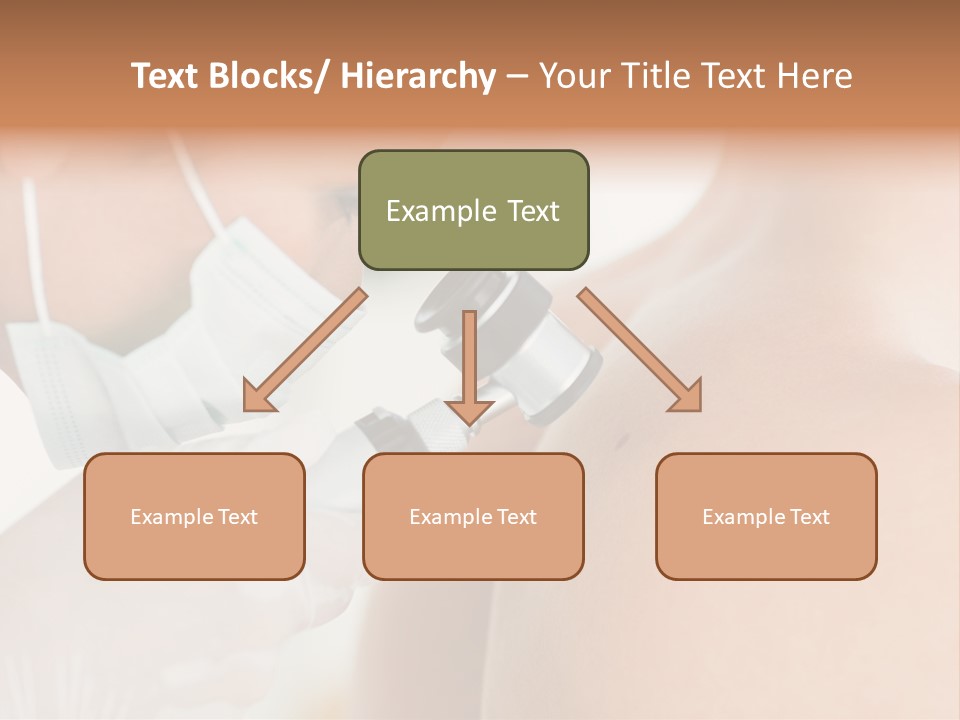 Text Blocks/ Hierarchy – Your Title Text Here

Example Text

Example Text

Example Text

Example Text